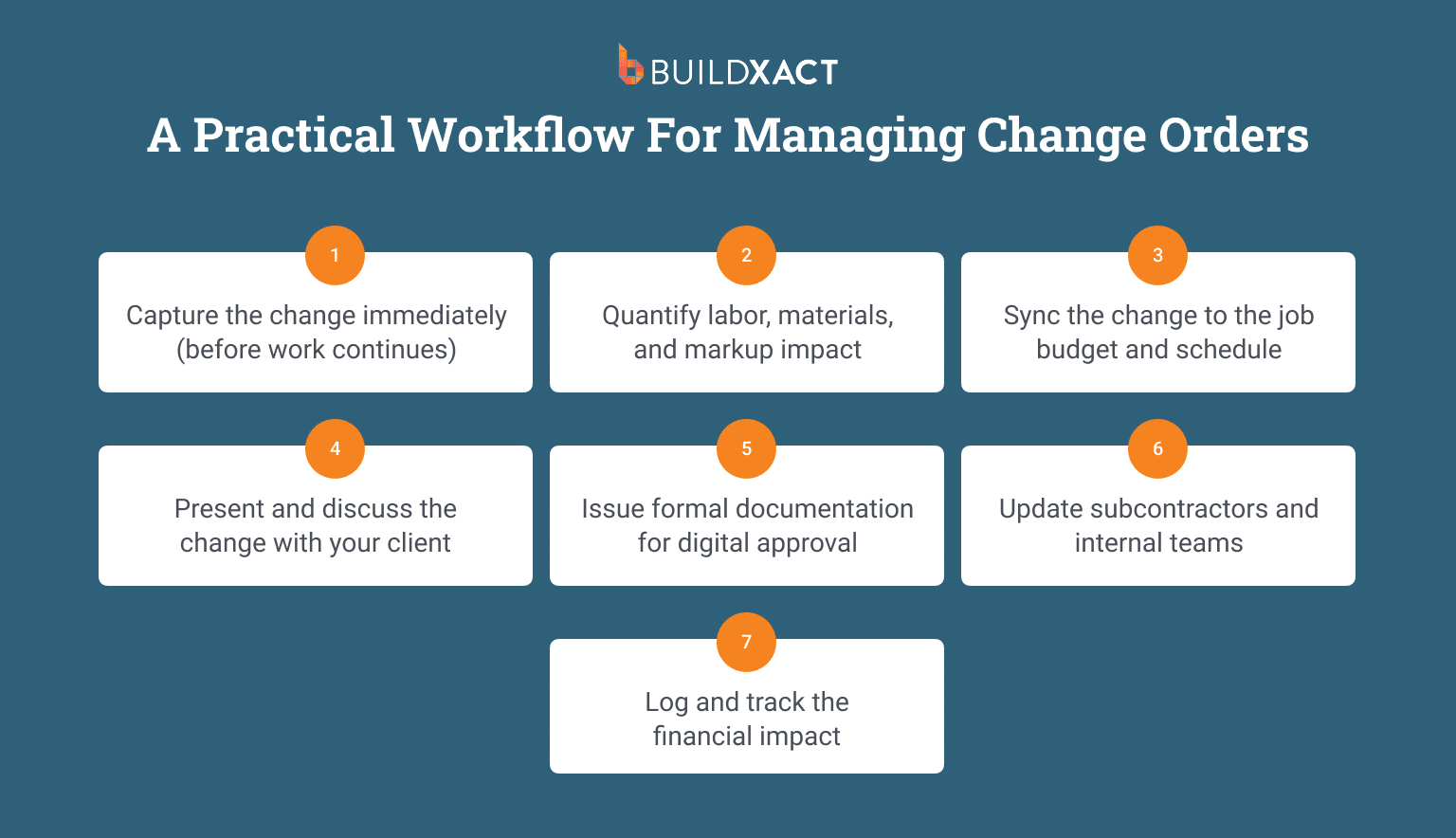 BUILDXACT

A Practical Workflow For Managing Change Orders

1
Capture the change immediately (before work continues)

2
Quantify labor, materials, and markup impact

3
Sync the change to the job budget and schedule

4
Present and discuss the change with your client

5
Issue formal documentation for digital approval

6
Update subcontractors and internal teams

7
Log and track the financial impact